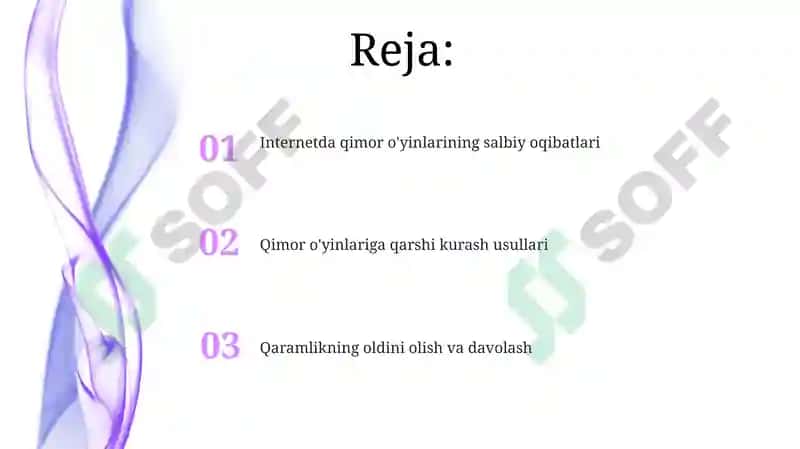 Reja:

01 Internetda qimor o'yinlarining salbiy oqibatlari

02 Qimor o'yinlariga qarshi kurash usullari

03 Qaramlikning oldini olish va davolash

SOFF

SOFF